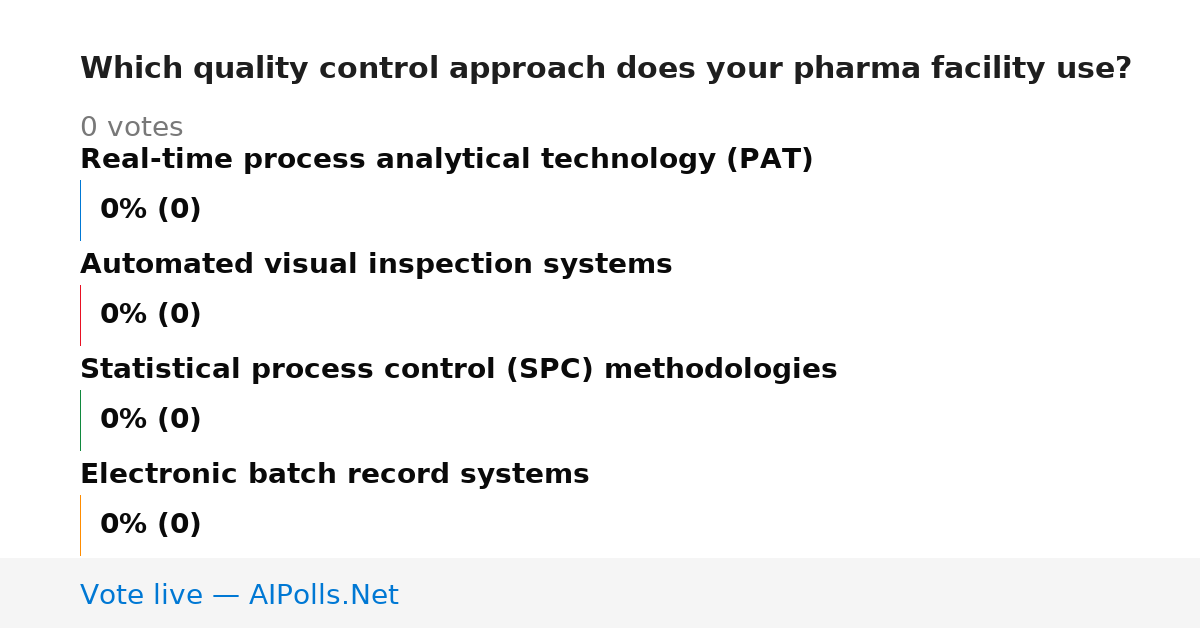 Which quality control approach does your pharma facility use?

0 votes

Real-time process analytical technology (PAT)

0% (0)

Automated visual inspection systems

0% (0)

Statistical process control (SPC) methodologies

0% (0)

Electronic batch record systems

0% (0)

Vote live — AIPolls.Net